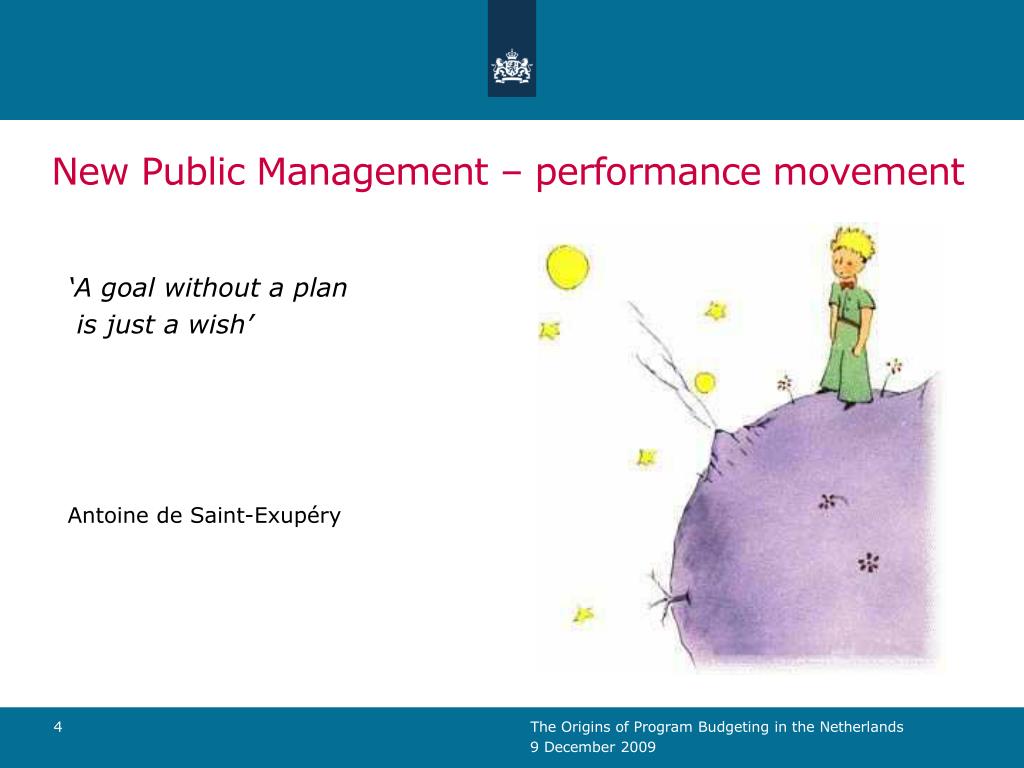 New Public Management – performance movement

‘A goal without a plan is just a wish’

Antoine de Saint-Exupéry

4

The Origins of Program Budgeting in the Netherlands
9 December 2009